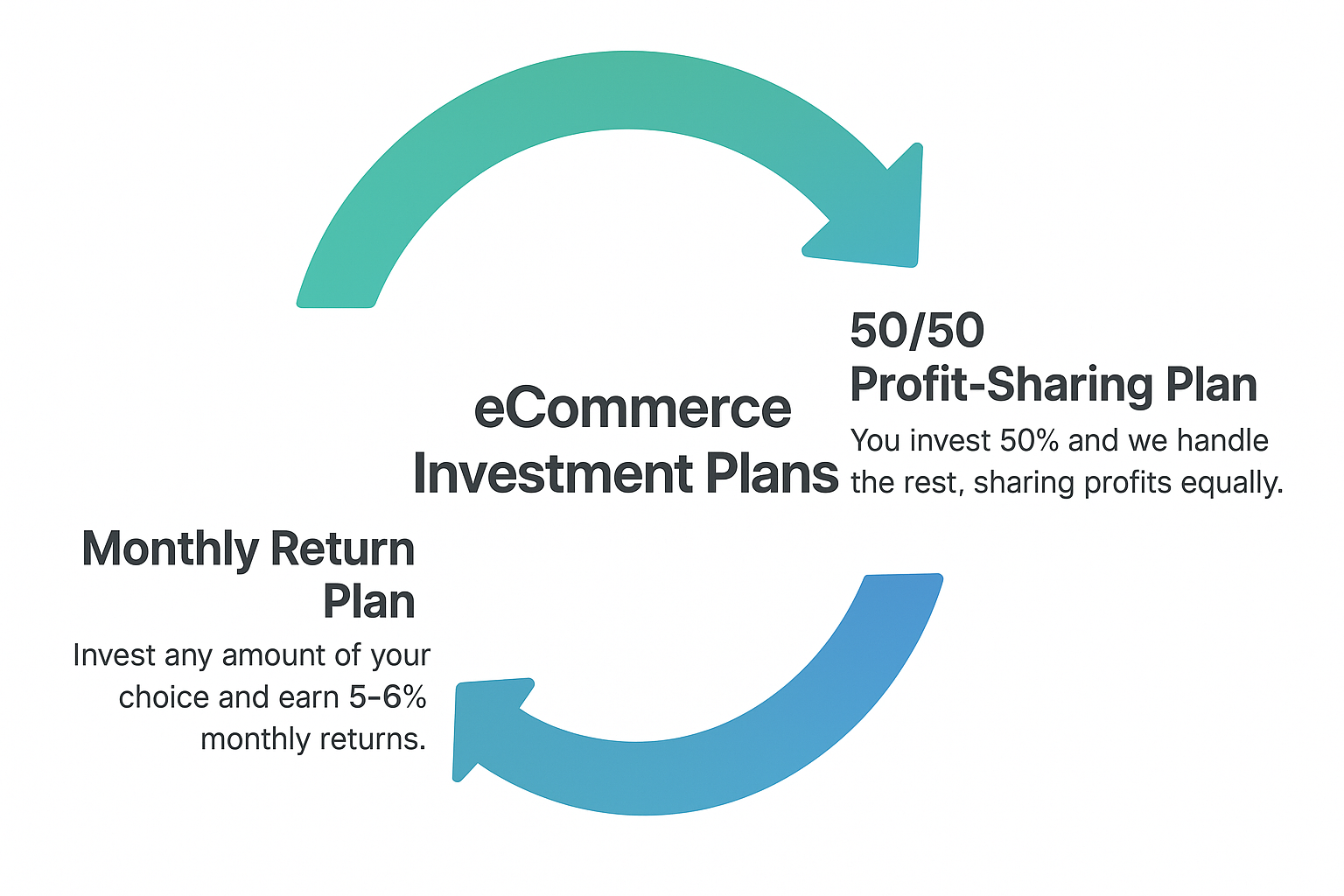 eCommerce Investment Plans

50/50
Profit-Sharing Plan

You invest 50% and we handle the rest, sharing profits equally.

Monthly Return Plan

Invest any amount of your choice and earn 5-6% monthly returns.